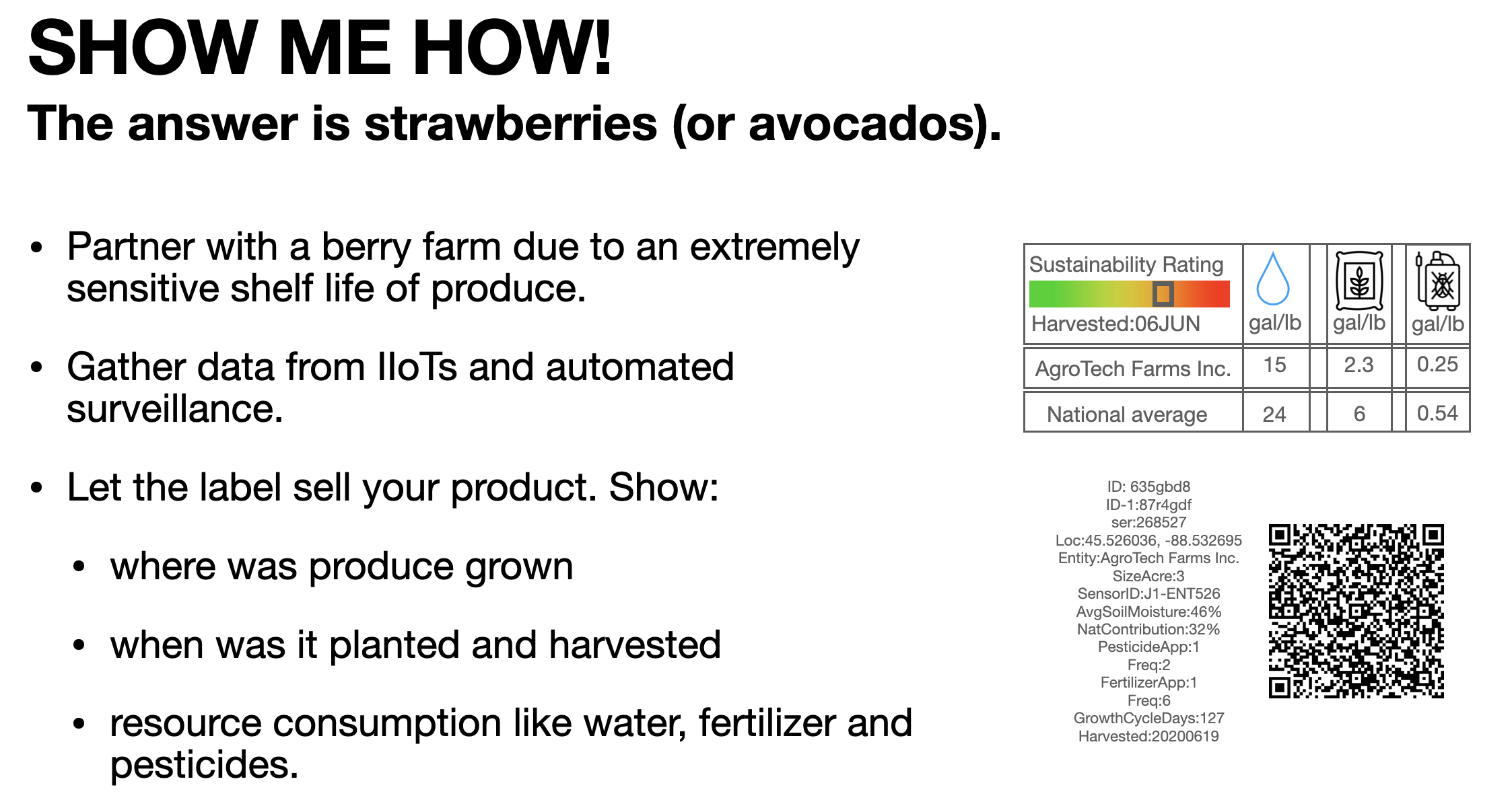 SHOW ME HOW!

The answer is strawberries (or avocados).

• Partner with a berry farm due to an extremely sensitive shelf life of produce.

• Gather data from IIoTs and automated surveillance.

• Let the label sell your product. Show:

• where was produce grown

• when was it planted and harvested

• resource consumption like water, fertilizer and pesticides.

| Sustainability Rating Harvested:06JUN | gal/lb | gal/lb | gal/lb |
|---|---|---|---|
| AgroTech Farms Inc. | 15 | 2.3 | 0.25 |
| National average | 24 | 6 | 0.54 |

ID: 635gbd8
ID-1:87r4gdf
ser:268527
Loc:45.526036, -88.532695
Entity:AgroTech Farms Inc.
SizeAcre:3
SensorID:J1-ENT526
AvgSoilMoisture:46%
NatContribution:32%
PesticideApp:1
Freq:2
FertilizerApp:1
Freq:6
GrowthCycleDays:127
Harvested:20200619